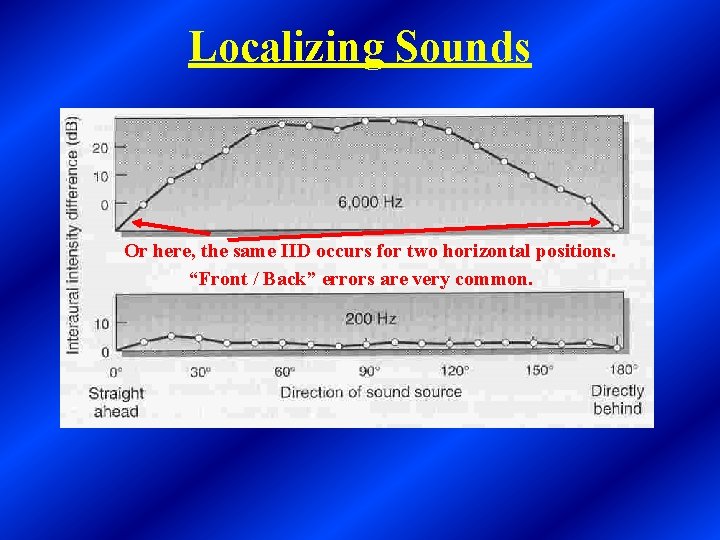 Localizing Sounds

Interaural intensity difference (dB)

20
10
0

6,000 Hz

Or here, the same IID occurs for two horizontal positions.
"Front / Back" errors are very common.

10
0

200 Hz

0°
30°
60°
90°
120°
150°
180°

Straight ahead

Direction of sound source

Directly behind